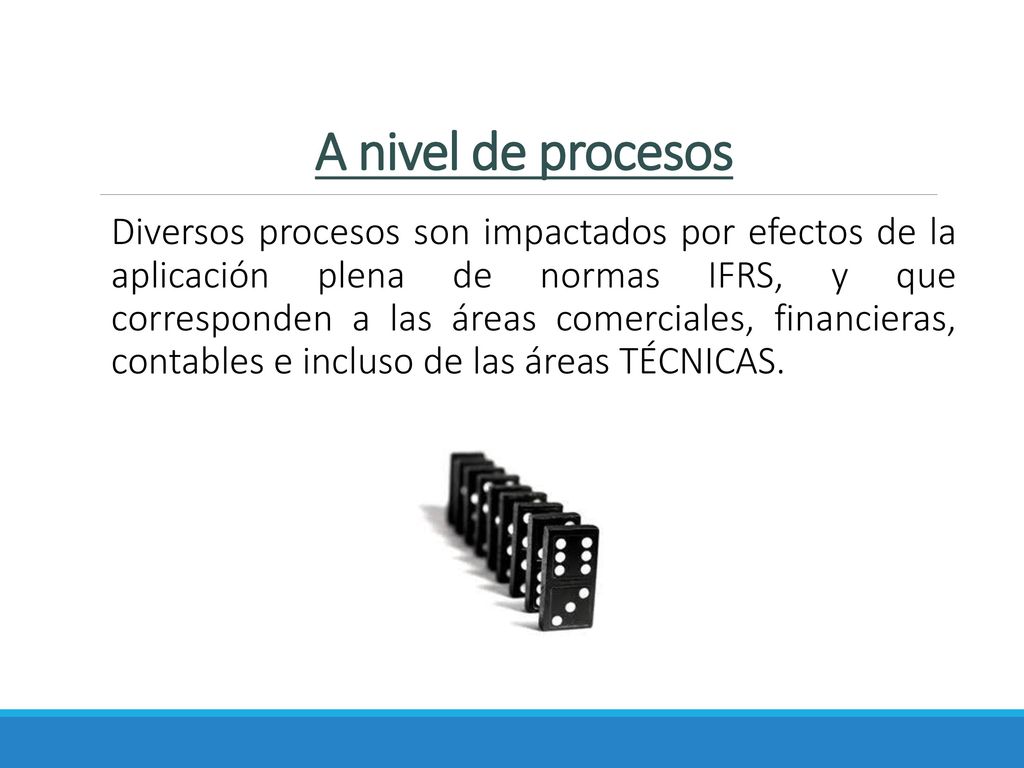 A nivel de procesos

Diversos procesos son impactados por efectos de la aplicación plena de normas IFRS, y que corresponden a las áreas comerciales, financieras, contables e incluso de las áreas TÉCNICAS.